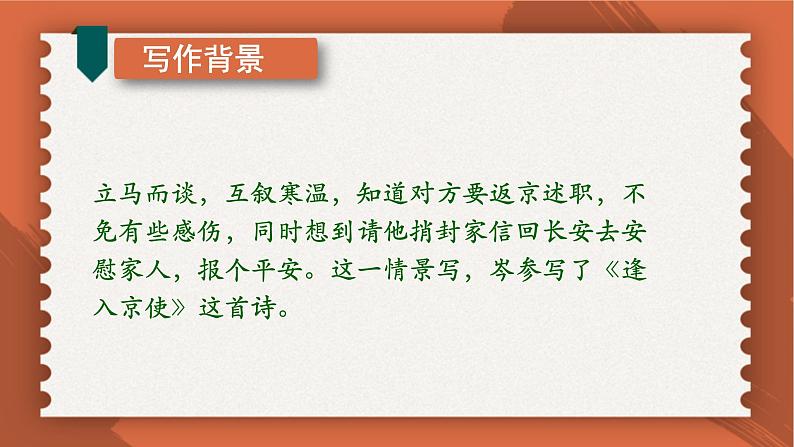 写作背景

立马而谈，互叙寒温，知道对方要返京述职，不免有些感伤，同时想到请他捎封家信回长安去安慰家人，报个平安。这一情景写，岑参写了《逢入京使》这首诗。